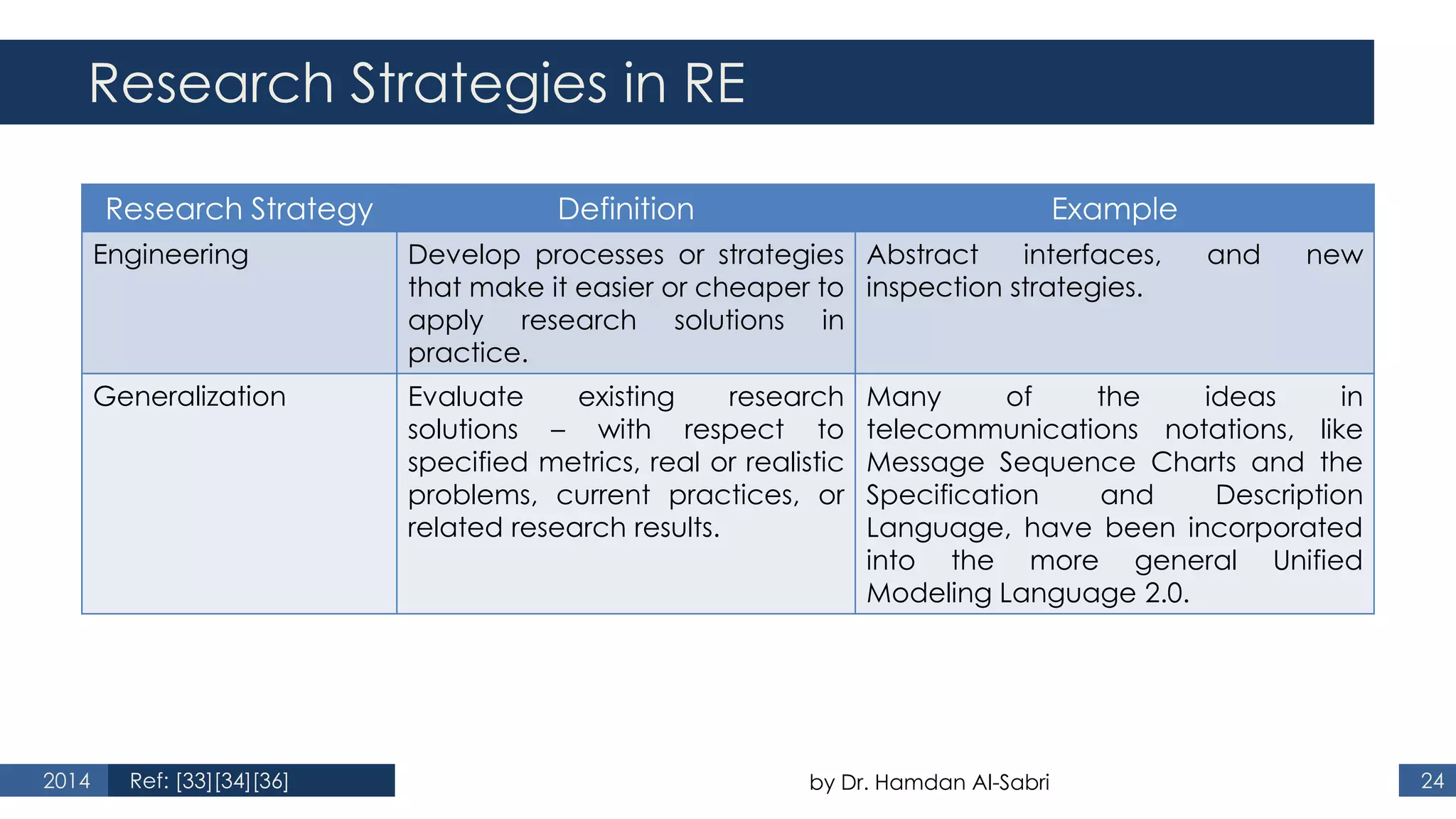 Research Strategies in RE

| Research Strategy | Definition | Example |
|---|---|---|
| Engineering | Develop processes or strategies that make it easier or cheaper to apply research solutions in practice. | Abstract interfaces, and new inspection strategies. |
| Generalization | Evaluate existing research solutions – with respect to specified metrics, real or realistic problems, current practices, or related research results. | Many of the ideas in telecommunications notations, like Message Sequence Charts and the Specification and Description Language, have been incorporated into the more general Unified Modeling Language 2.0. |

2014 Ref: [33][34][36]

by Dr. Hamdan Al-Sabri

24